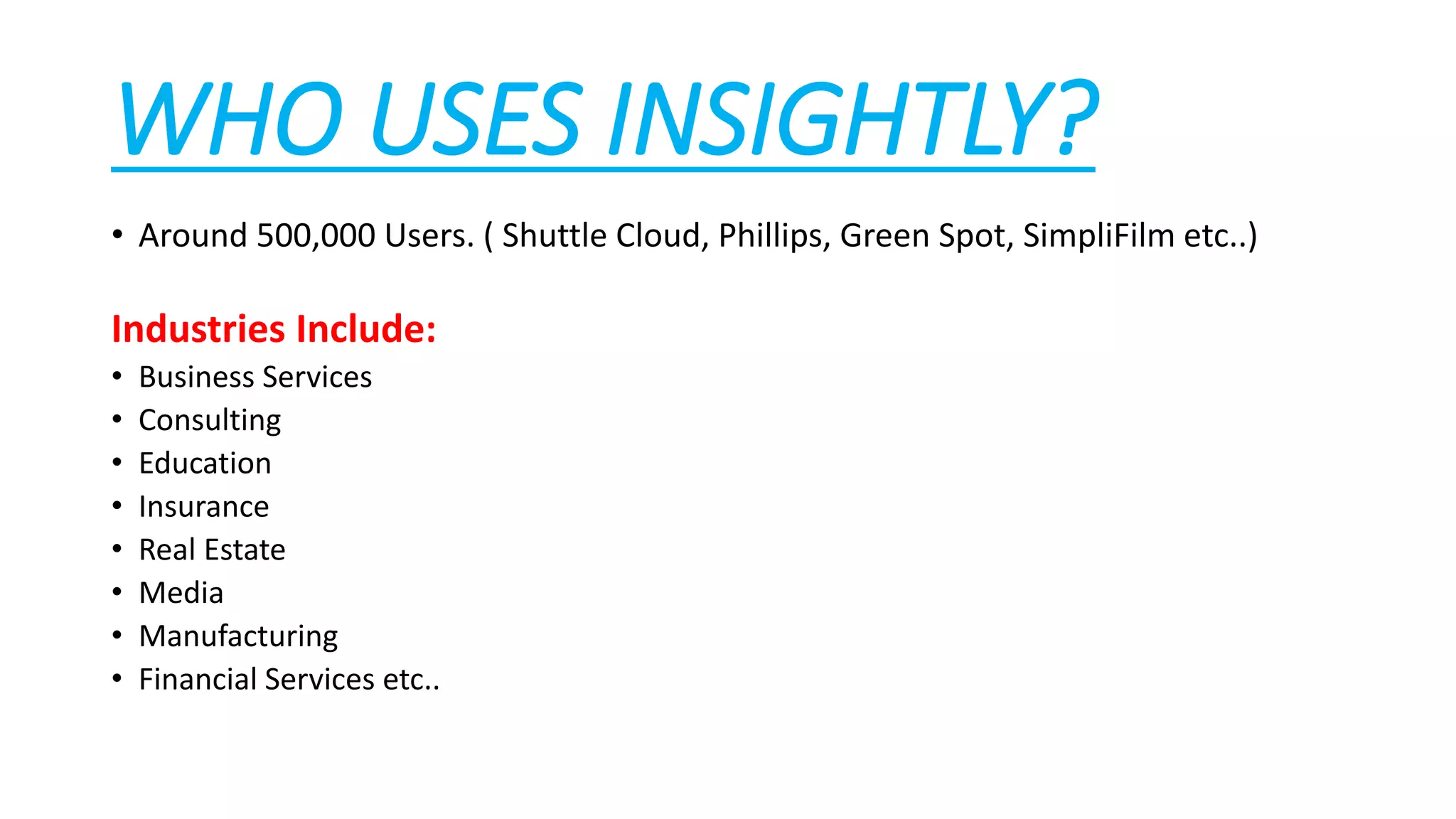 WHO USES INSIGHTLY?

• Around 500,000 Users. ( Shuttle Cloud, Phillips, Green Spot, SimpliFilm etc..)

Industries Include:

• Business Services
• Consulting
• Education
• Insurance
• Real Estate
• Media
• Manufacturing
• Financial Services etc..